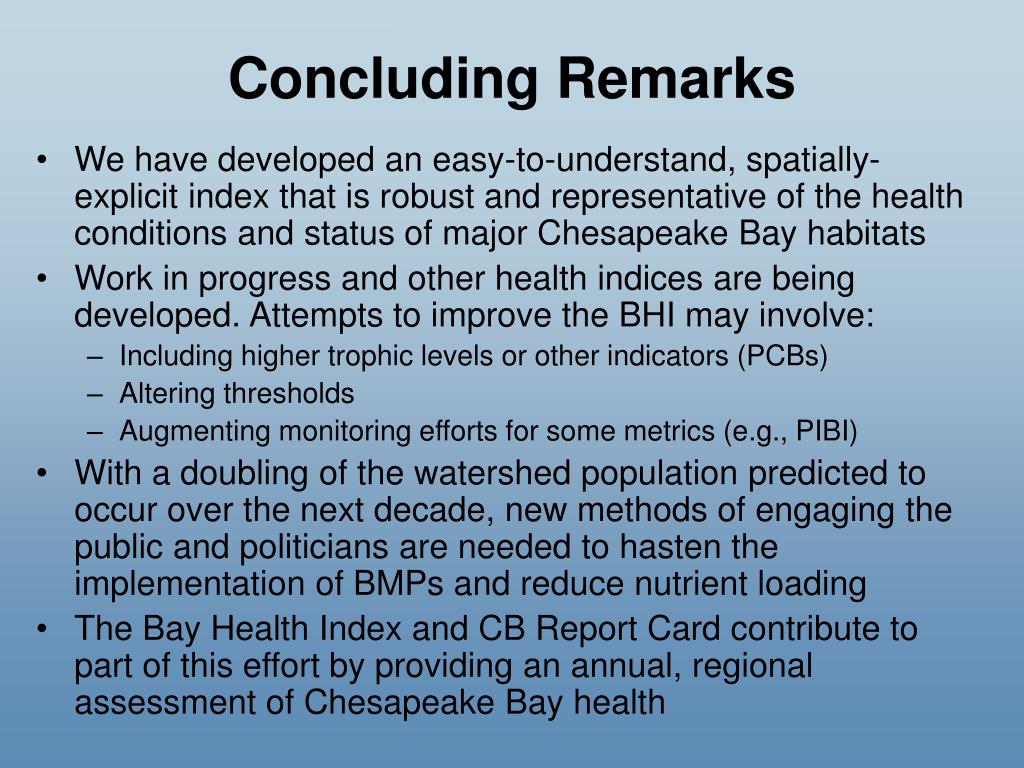 Concluding Remarks

• We have developed an easy-to-understand, spatially-explicit index that is robust and representative of the health conditions and status of major Chesapeake Bay habitats
• Work in progress and other health indices are being developed. Attempts to improve the BHI may involve:
– Including higher trophic levels or other indicators (PCBs)
– Altering thresholds
– Augmenting monitoring efforts for some metrics (e.g., PIBI)
• With a doubling of the watershed population predicted to occur over the next decade, new methods of engaging the public and politicians are needed to hasten the implementation of BMPs and reduce nutrient loading
• The Bay Health Index and CB Report Card contribute to part of this effort by providing an annual, regional assessment of Chesapeake Bay health